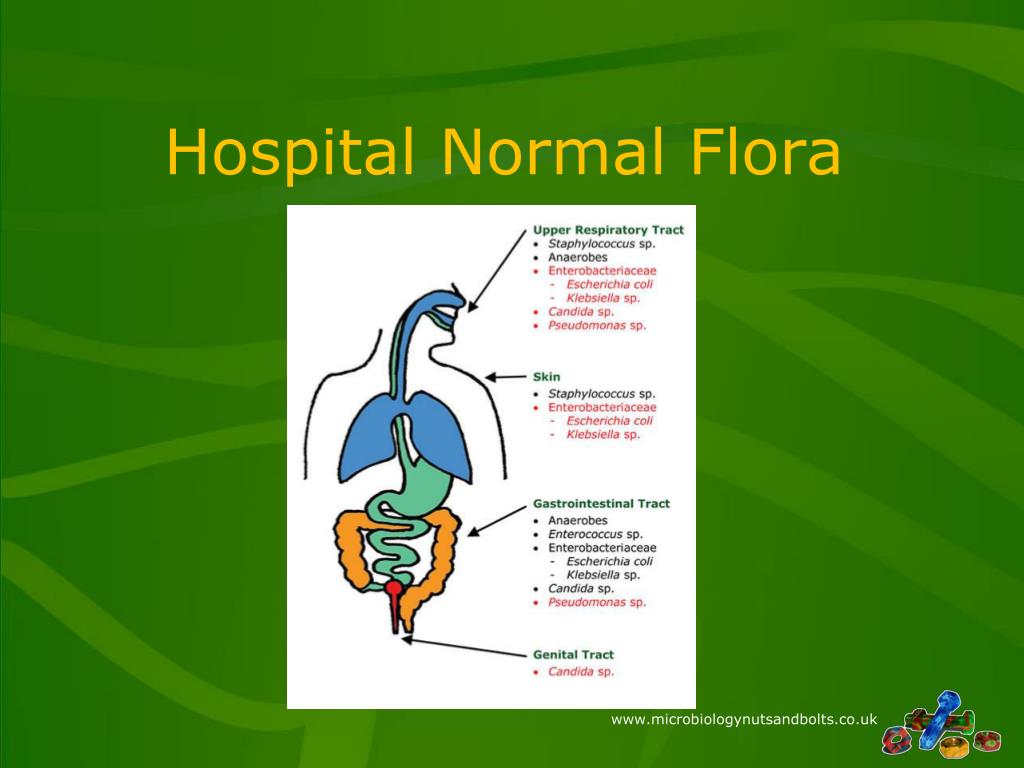 Hospital Normal Flora

Upper Respiratory Tract
• Staphylococcus sp.
• Anaerobes
• Enterobacteriaceae
- Escherichia coli
- Klebsiella sp.
• Candida sp.
• Pseudomonas sp.

Skin
• Staphylococcus sp.
• Enterobacteriaceae
- Escherichia coli
- Klebsiella sp.

Gastrointestinal Tract
• Anaerobes
• Enterococcus sp.
• Enterobacteriaceae
- Escherichia coli
- Klebsiella sp.
• Candida sp.
• Pseudomonas sp.

Genital Tract
• Candida sp.

www.microbiologynutsandbolts.co.uk